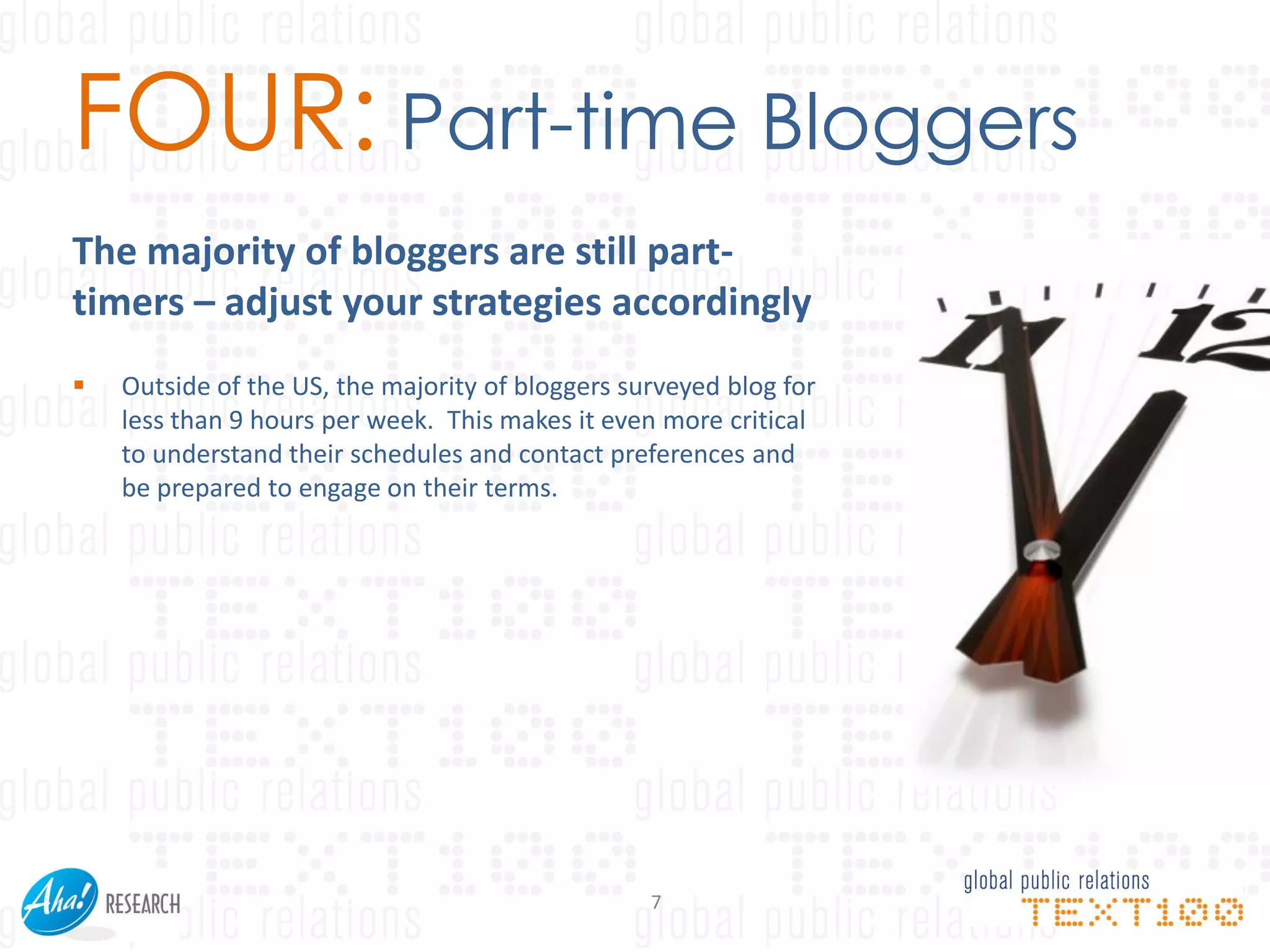 FOUR: Part-time Bloggers

The majority of bloggers are still part-timers – adjust your strategies accordingly

▪ Outside of the US, the majority of bloggers surveyed blog for less than 9 hours per week. This makes it even more critical to understand their schedules and contact preferences and be prepared to engage on their terms.

11 12

Aha! RESEARCH

7

global public relations
TEXT100